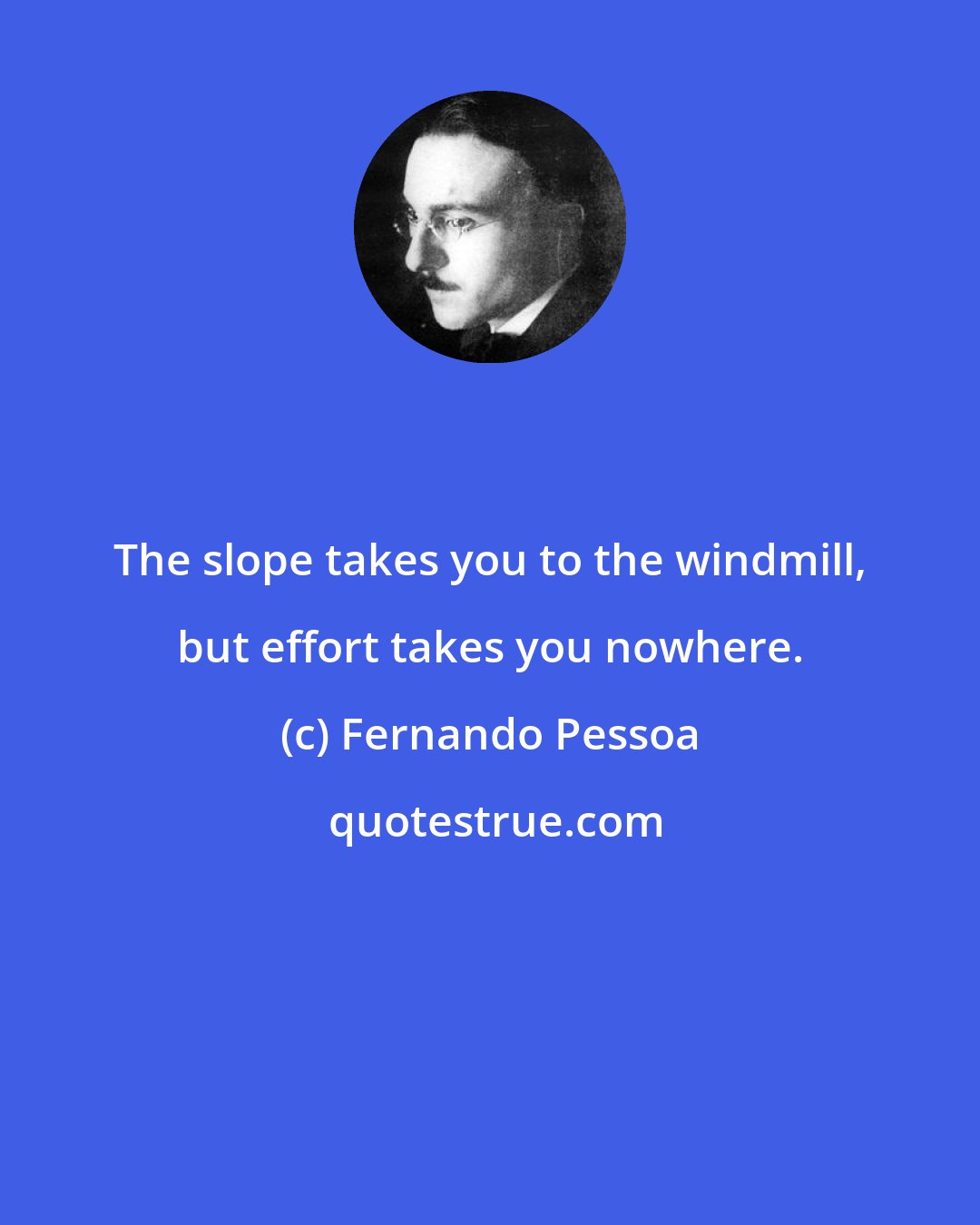 The slope takes you to the windmill, but effort takes you nowhere.

(c) Fernando Pessoa

quotestrue.com